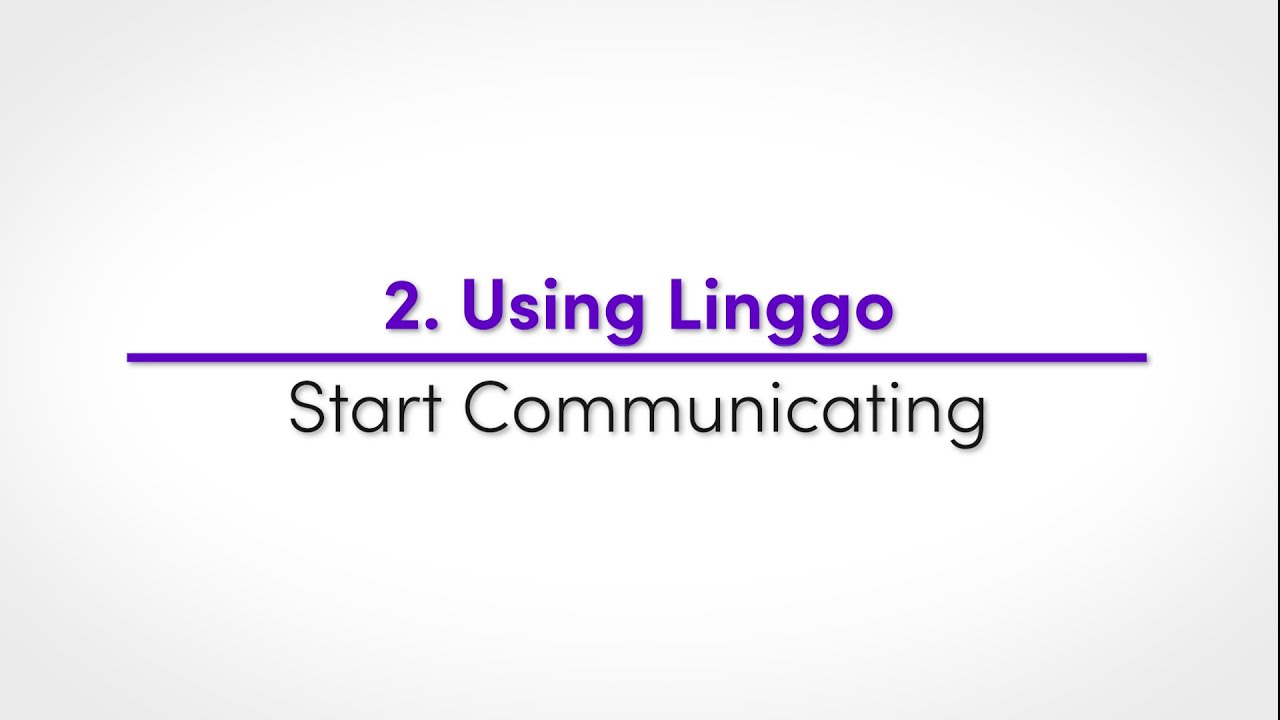 2. Using Linggo

Start Communicating